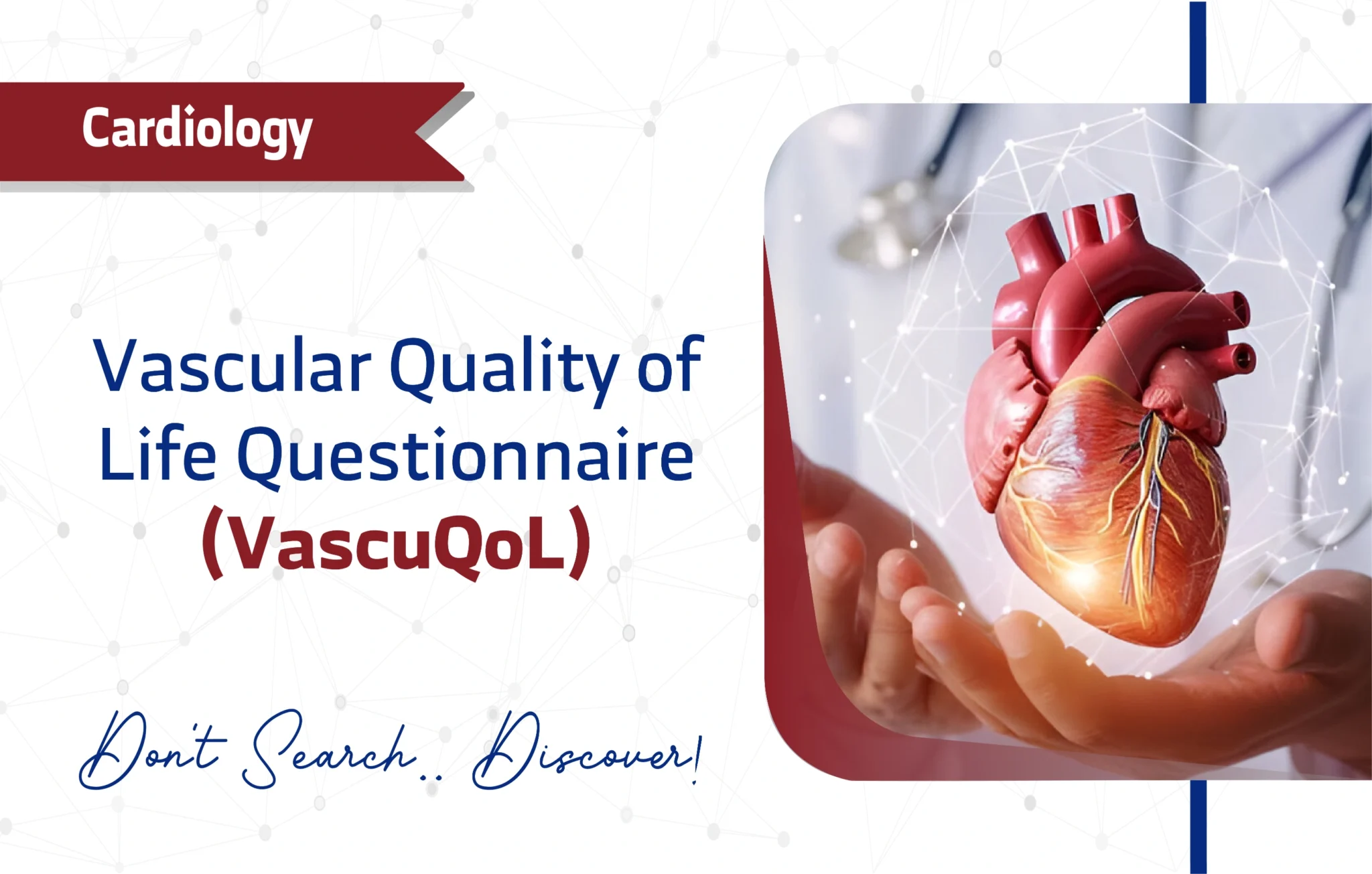 Cardiology

Vascular Quality of Life Questionnaire (VascuQoL)

Don't Search.. Discover!